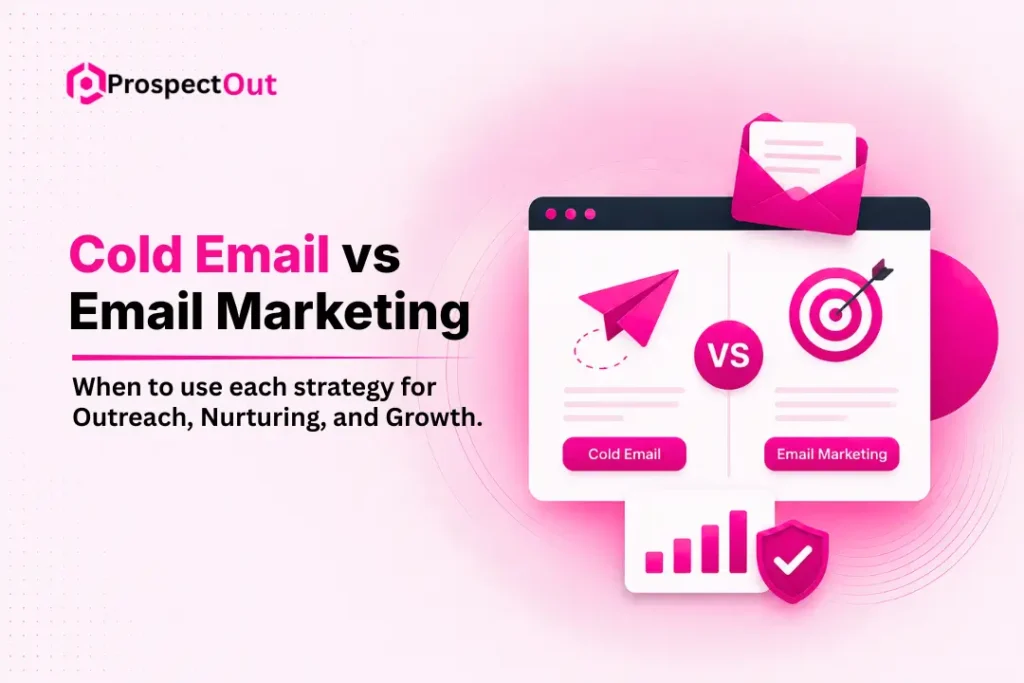 ProspectOut

Cold Email vs Email Marketing

When to use each strategy for Outreach, Nurturing, and Growth.

VS

Cold Email

Email Marketing